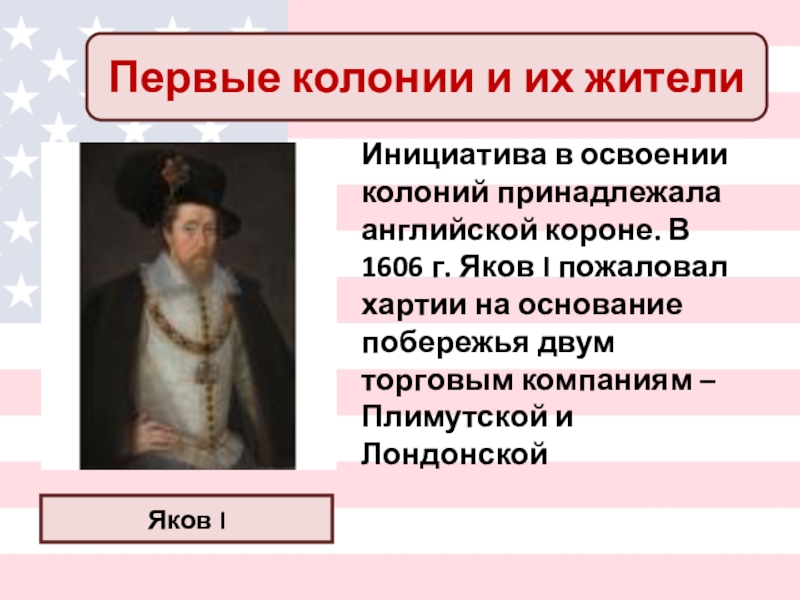 Первые колонии и их жители

Инициатива в освоении колоний принадлежала английской короне. В 1606 г. Яков I пожаловал хартии на основание побережья двум торговым компаниям – Плимутской и Лондонской

Яков I